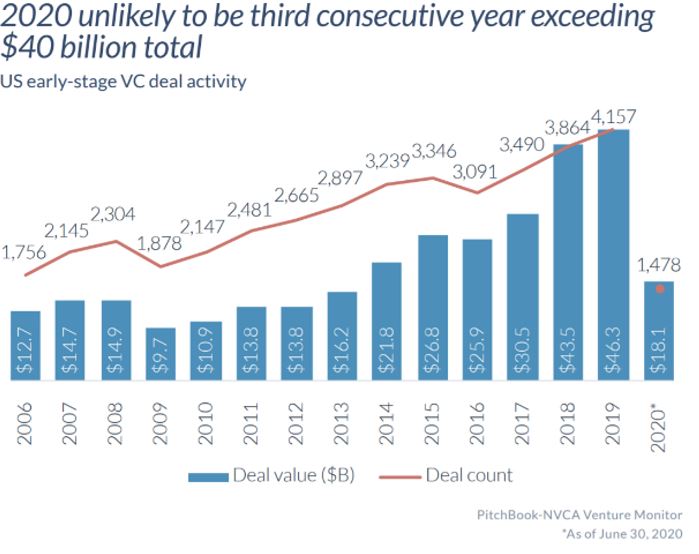 2020 unlikely to be third consecutive year exceeding $40 billion total

US early-stage VC deal activity

1,756
2,145
2,304
1,878
2,147
2,481
2,665
2,897
3,239
3,346
3,091
3,490
3,864
4,157
1,478

$12.7
$14.7
$14.9
$9.7
$10.9
$13.8
$13.8
$16.2
$21.8
$26.8
$25.9
$30.5
$43.5
$46.3
$18.1

2006
2007
2008
2009
2010
2011
2012
2013
2014
2015
2016
2017
2018
2019
2020*

Deal value ($B)
Deal count

PitchBook-NVCA Venture Monitor
*As of June 30, 2020